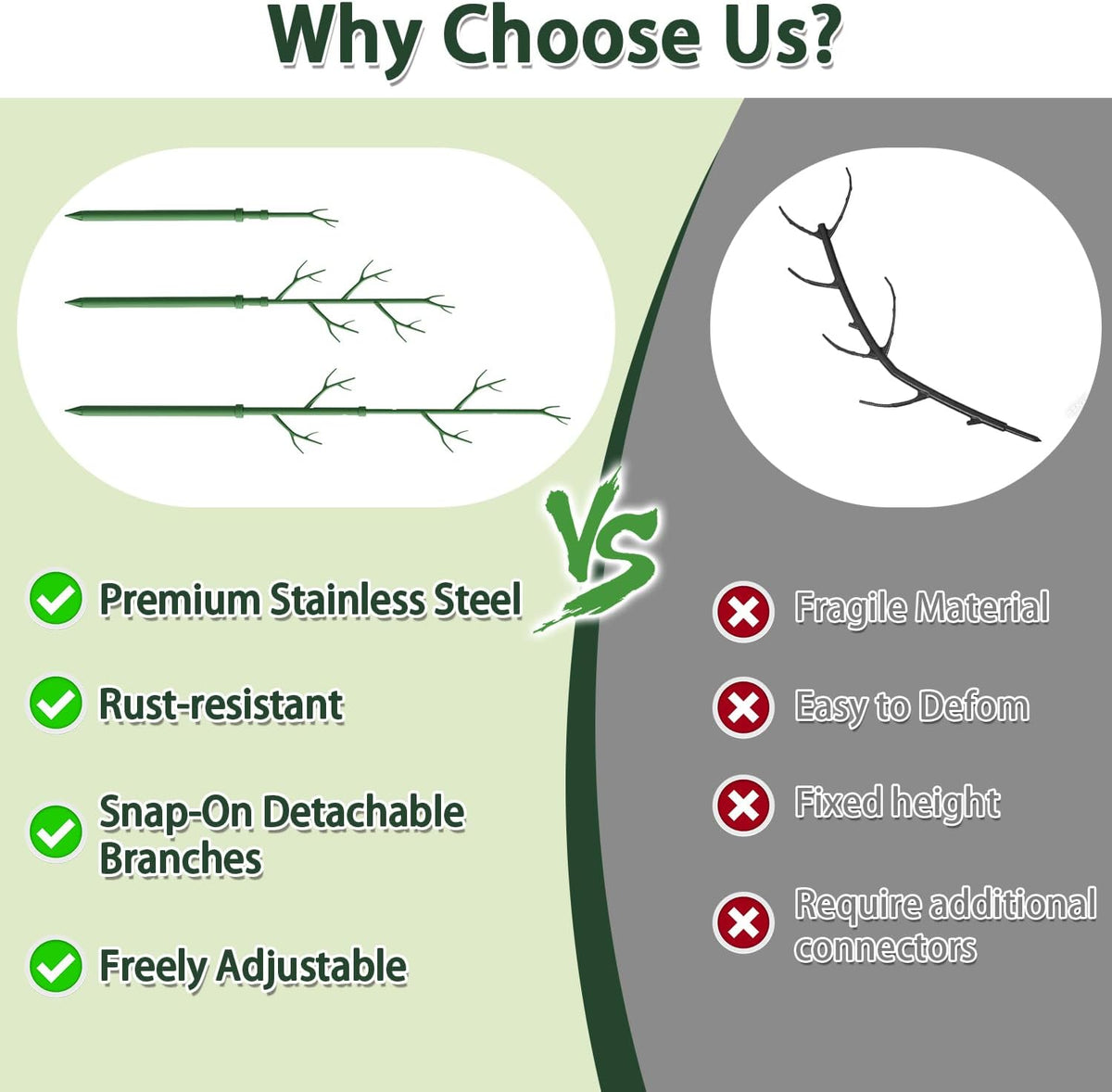 Why Choose Us?

VS

Premium Stainless Steel

Rust-resistant

Snap-On Detachable Branches

Freely Adjustable

Fragile Material

Easy to Defom

Fixed height

Require additional connectors